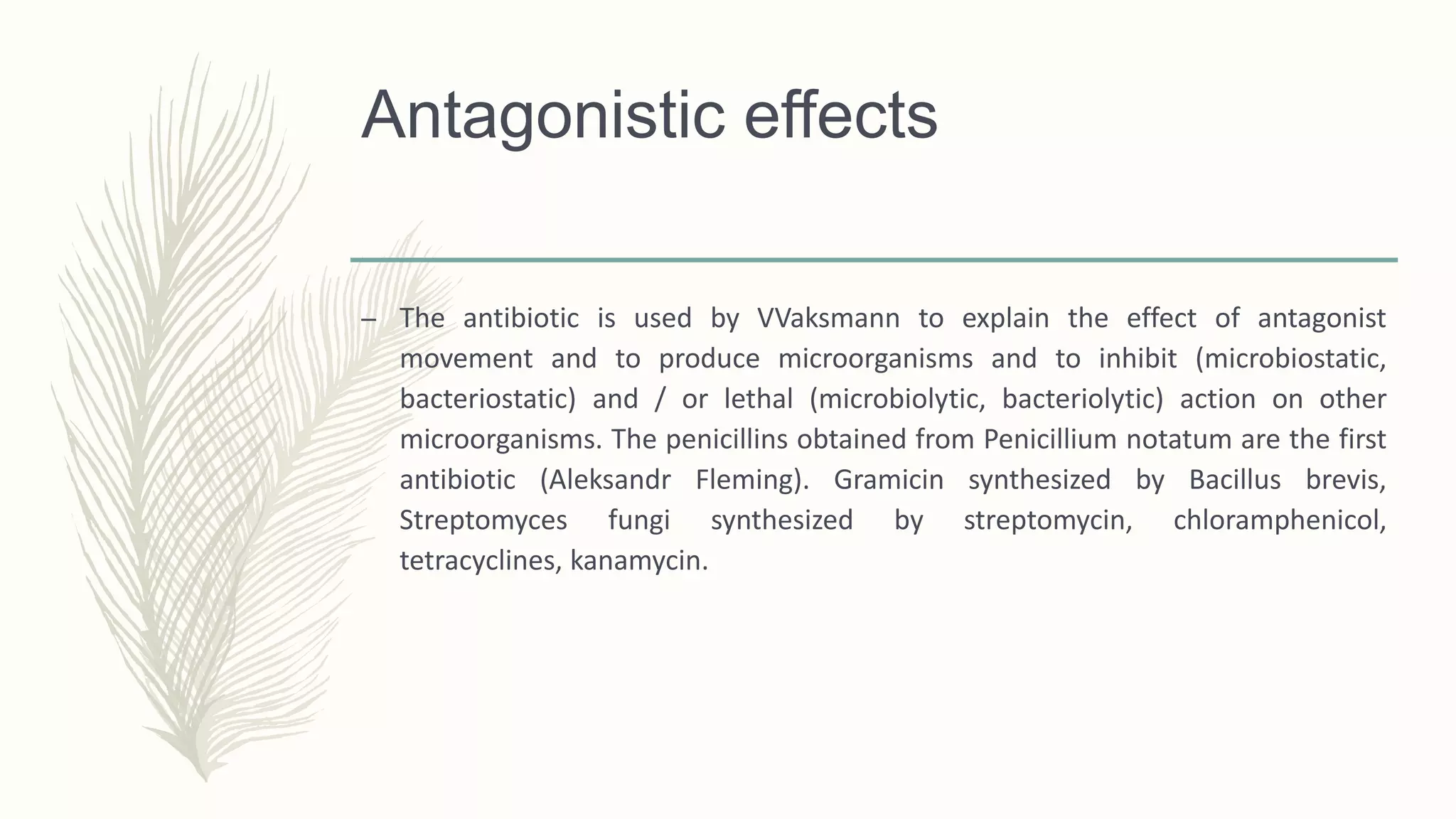 Antagonistic effects

– The antibiotic is used by VVaksmann to explain the effect of antagonist movement and to produce microorganisms and to inhibit (microbiostatic, bacteriostatic) and / or lethal (microbiolytic, bacteriolytic) action on other microorganisms. The penicillins obtained from Penicillium notatum are the first antibiotic (Aleksandr Fleming). Gramicin synthesized by Bacillus brevis, Streptomyces fungi synthesized by streptomycin, chloramphenicol, tetracyclines, kanamycin.